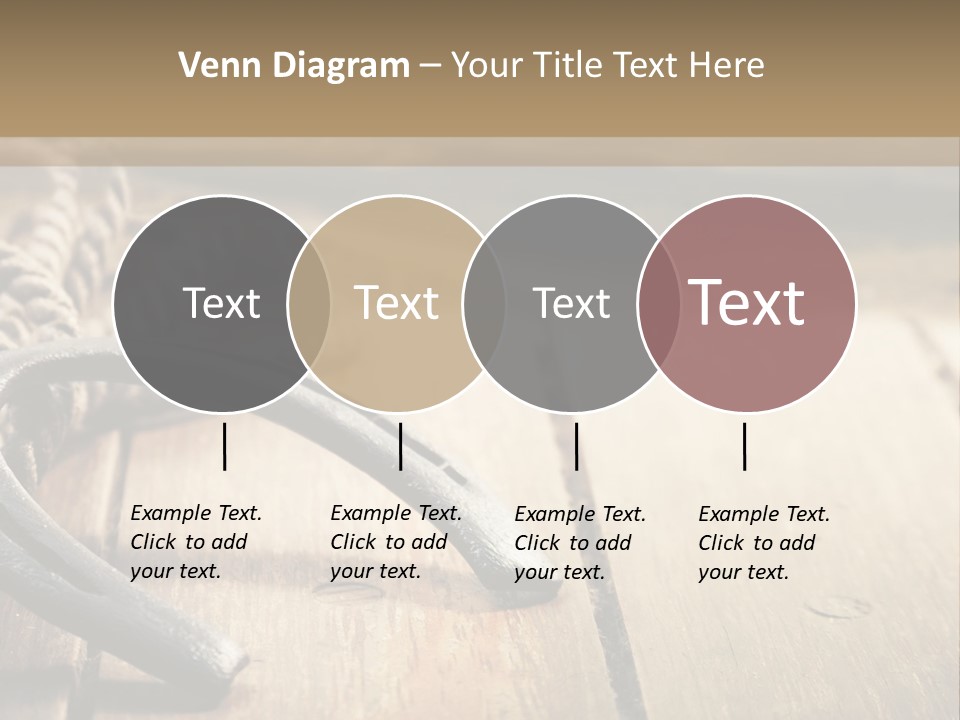 Venn Diagram – Your Title Text Here

Text

Text

Text

Text

Example Text. Click to add your text.

Example Text. Click to add your text.

Example Text. Click to add your text.

Example Text. Click to add your text.